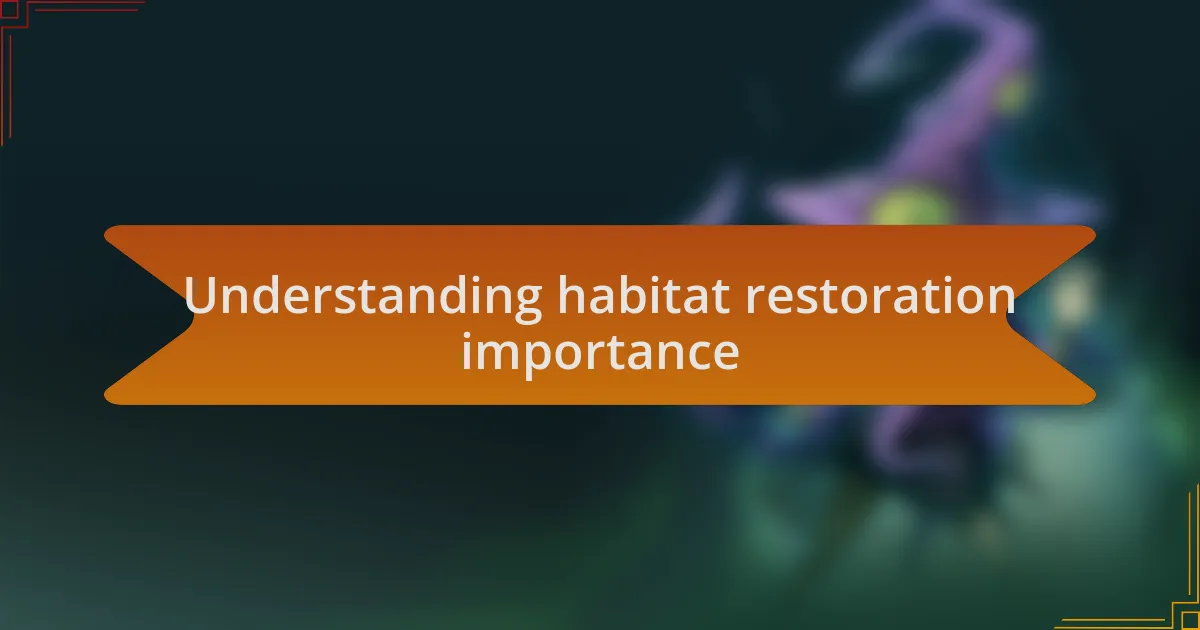 Understanding habitat restoration importance